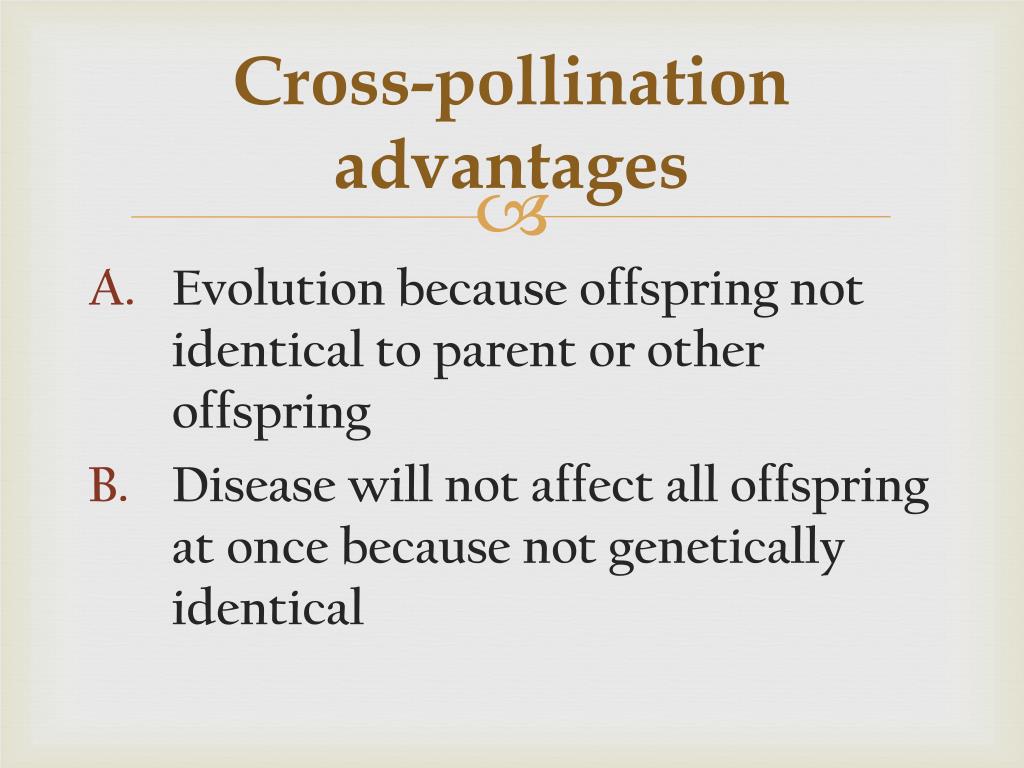 Cross-pollination advantages

A. Evolution because offspring not identical to parent or other offspring

B. Disease will not affect all offspring at once because not genetically identical